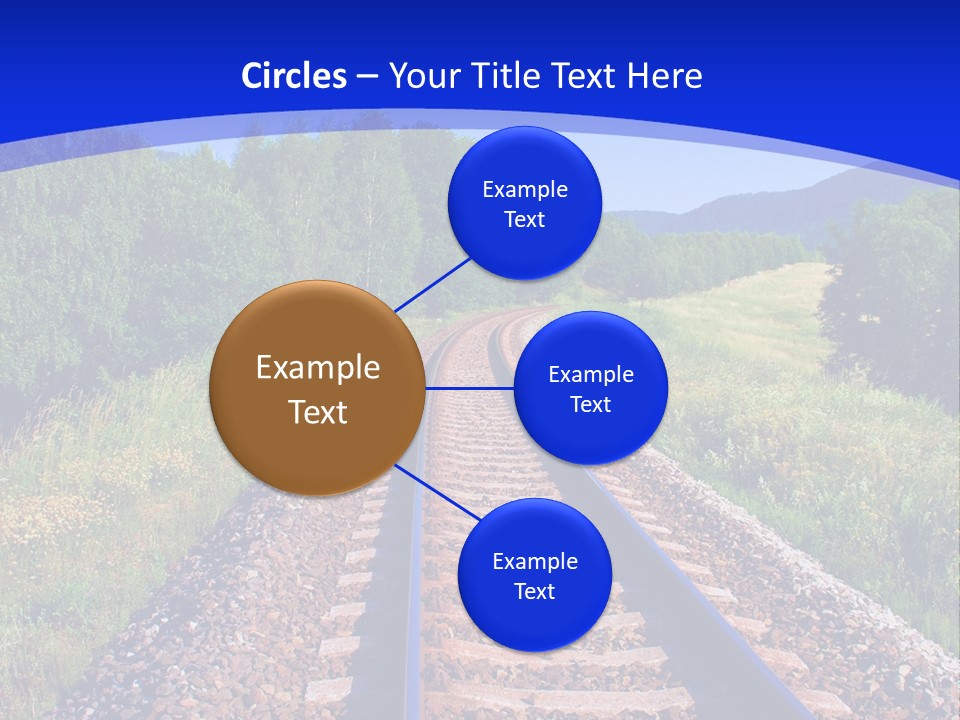 Circles – Your Title Text Here

Example Text

Example Text

Example Text

Example Text